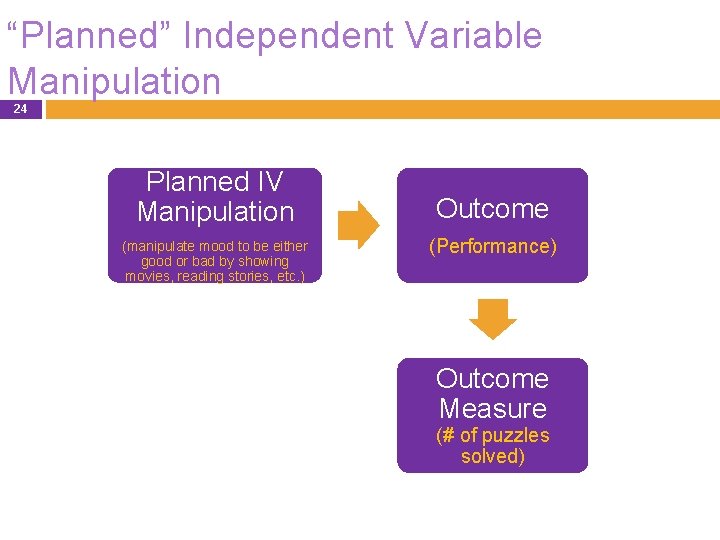 “Planned” Independent Variable Manipulation

24

Planned IV Manipulation
(manipulate mood to be either good or bad by showing movies, reading stories, etc.)

Outcome
(Performance)

Outcome Measure
(# of puzzles solved)